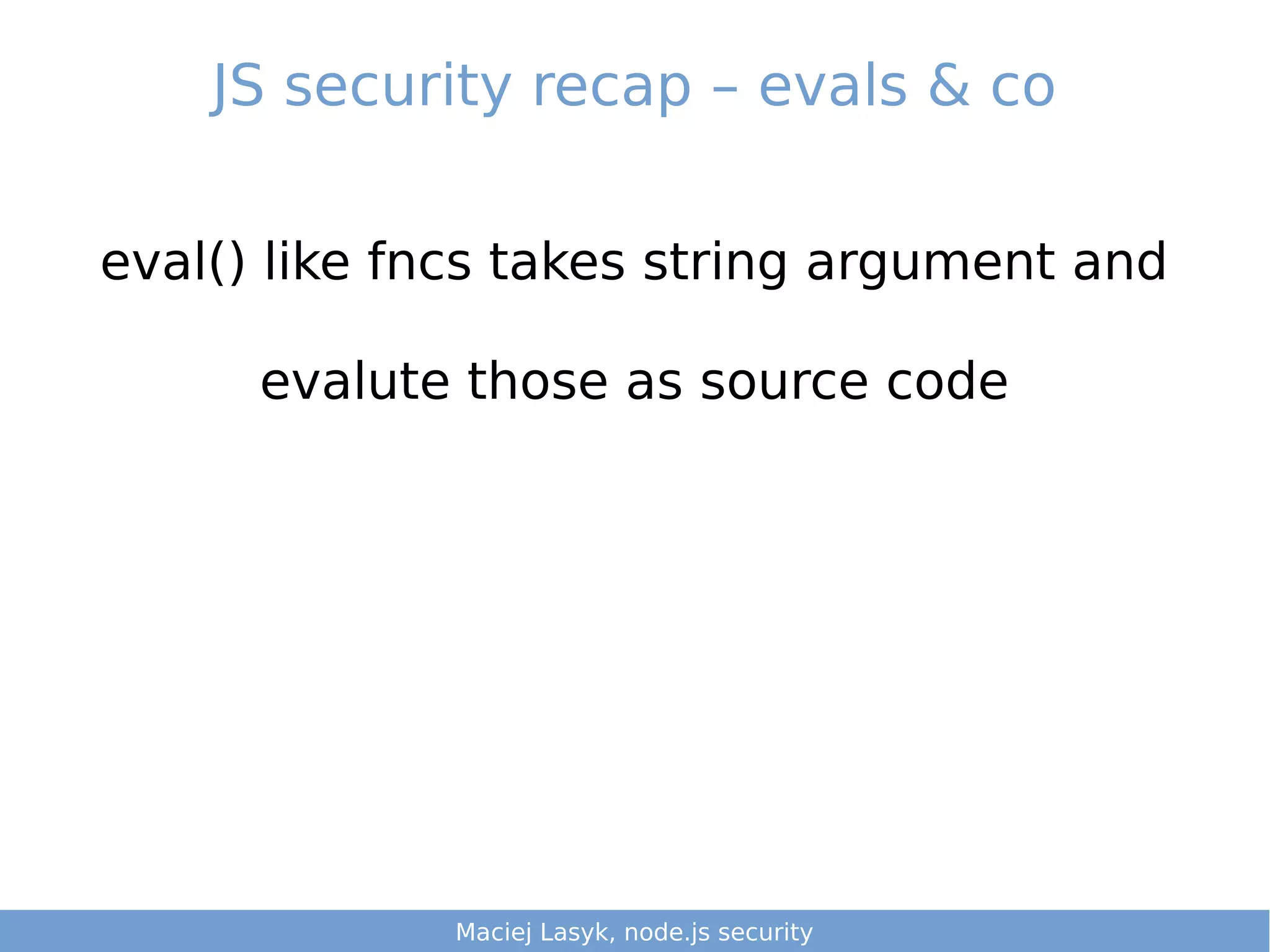 JS security recap – evals & co

eval() like fncs takes string argument and evalute those as source code

Maciej Lasyk, node.js security